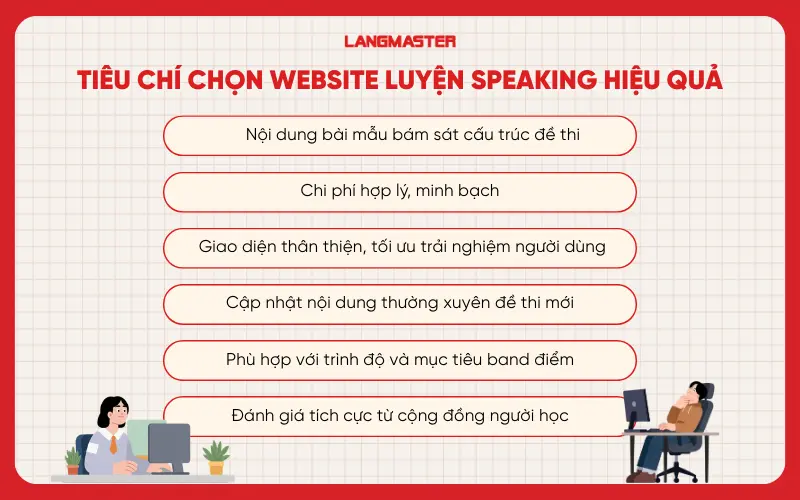 LANGMASTER

TIÊU CHÍ CHỌN WEBSITE LUYỆN SPEAKING HIỆU QUẢ

Nội dung bài mẫu bám sát cấu trúc đề thi

Chi phí hợp lý, minh bạch

Giao diện thân thiện, tối ưu trải nghiệm người dùng

Cập nhật nội dung thường xuyên đề thi mới

Phù hợp với trình độ và mục tiêu band điểm

Đánh giá tích cực từ cộng đồng người học